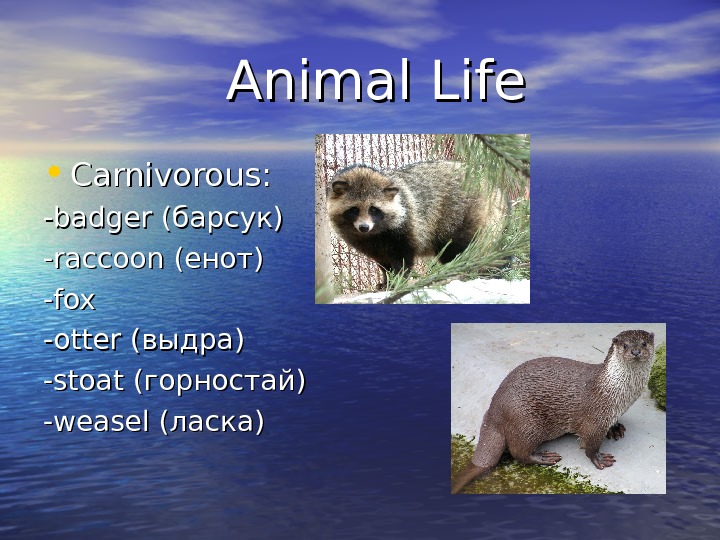 Animal Life

• Carnivorous:
-badger (барсук)
-raccoon (енот)
-fox
-otter (выдра)
-stoat (горностай)
-weasel (ласка)